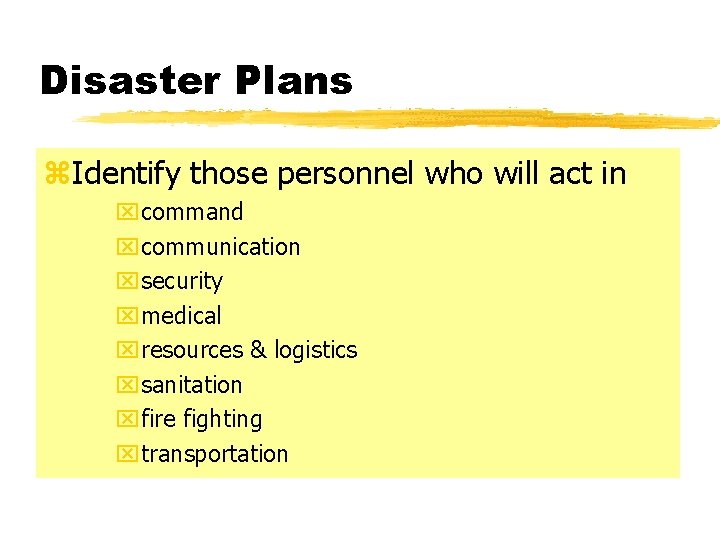 Disaster Plans

Identify those personnel who will act in

command
communication
security
medical
resources & logistics
sanitation
fire fighting
transportation